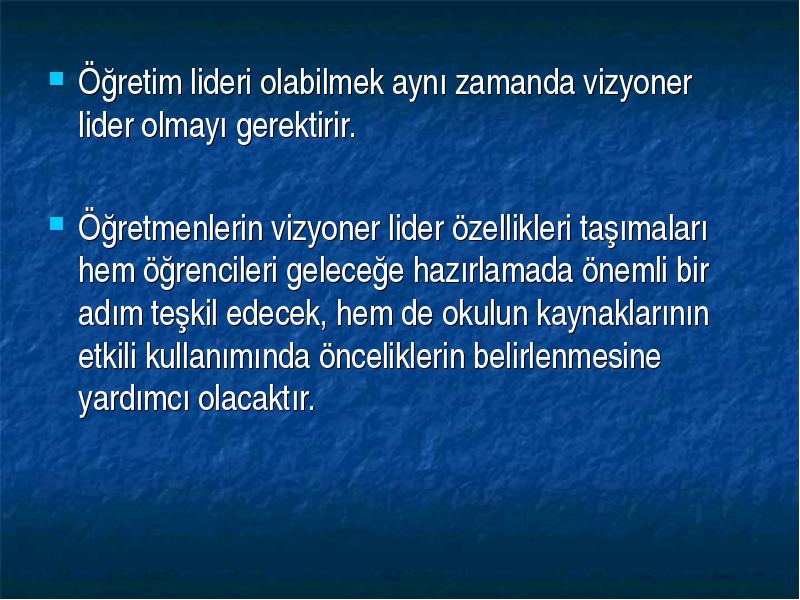 Öğretim lideri olabilmek aynı zamanda vizyoner lider olmayı gerektirir.

Öğretmenlerin vizyoner lider özellikleri taşımaları hem öğrencileri geleceğe hazırlamada önemli bir adım teşkil edecek, hem de okulun kaynaklarının etkili kullanımında önceliklerin belirlenmesine yardımcı olacaktır.